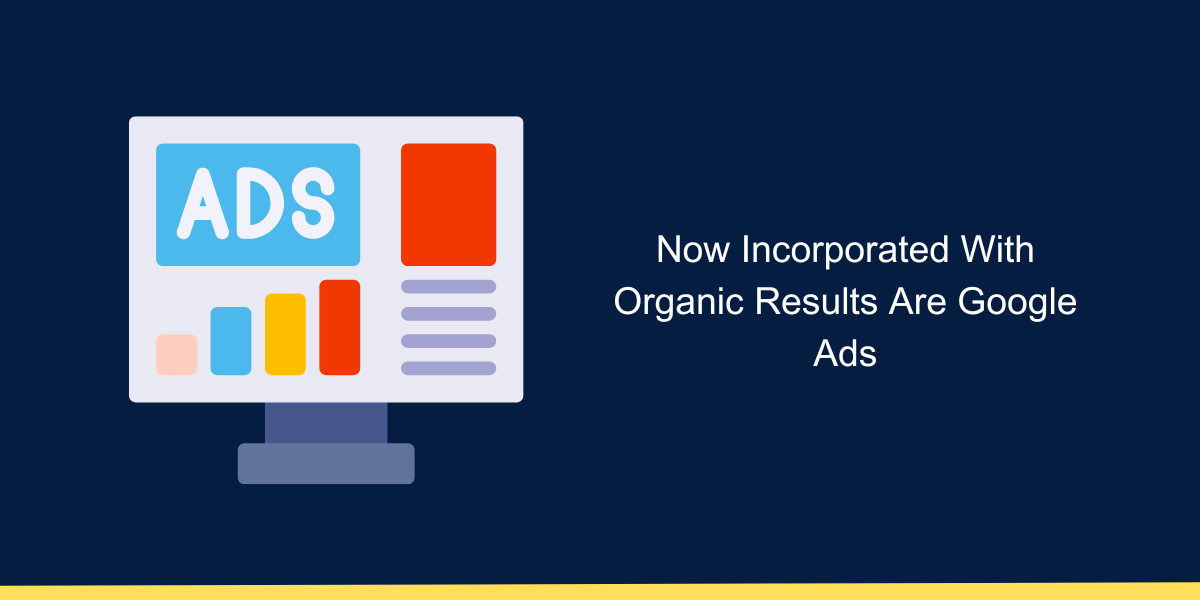 ADS

Now Incorporated With Organic Results Are Google Ads